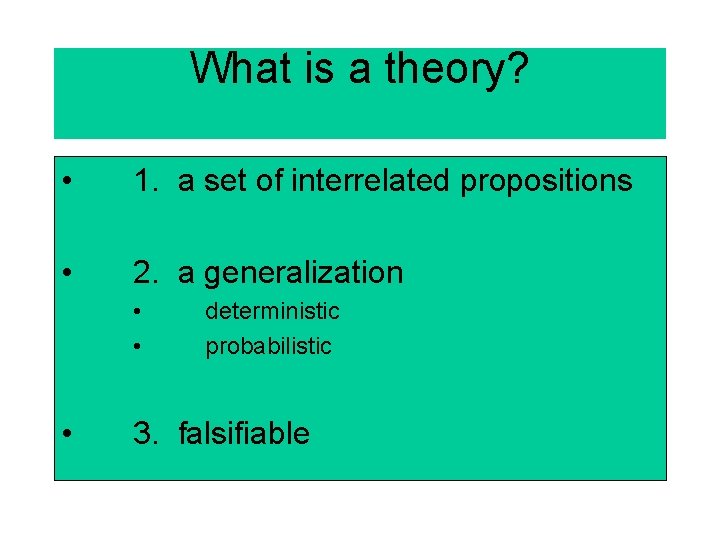 What is a theory?

• 1. a set of interrelated propositions

• 2. a generalization
  • deterministic
  • probabilistic

• 3. falsifiable